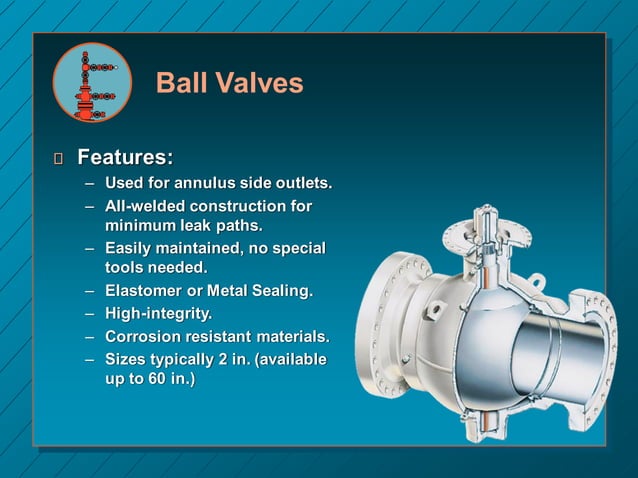 Ball Valves

 Features:

– Used for annulus side outlets.
– All-welded construction for minimum leak paths.
– Easily maintained, no special tools needed.
– Elastomer or Metal Sealing.
– High-integrity.
– Corrosion resistant materials.
– Sizes typically 2 in. (available up to 60 in.)